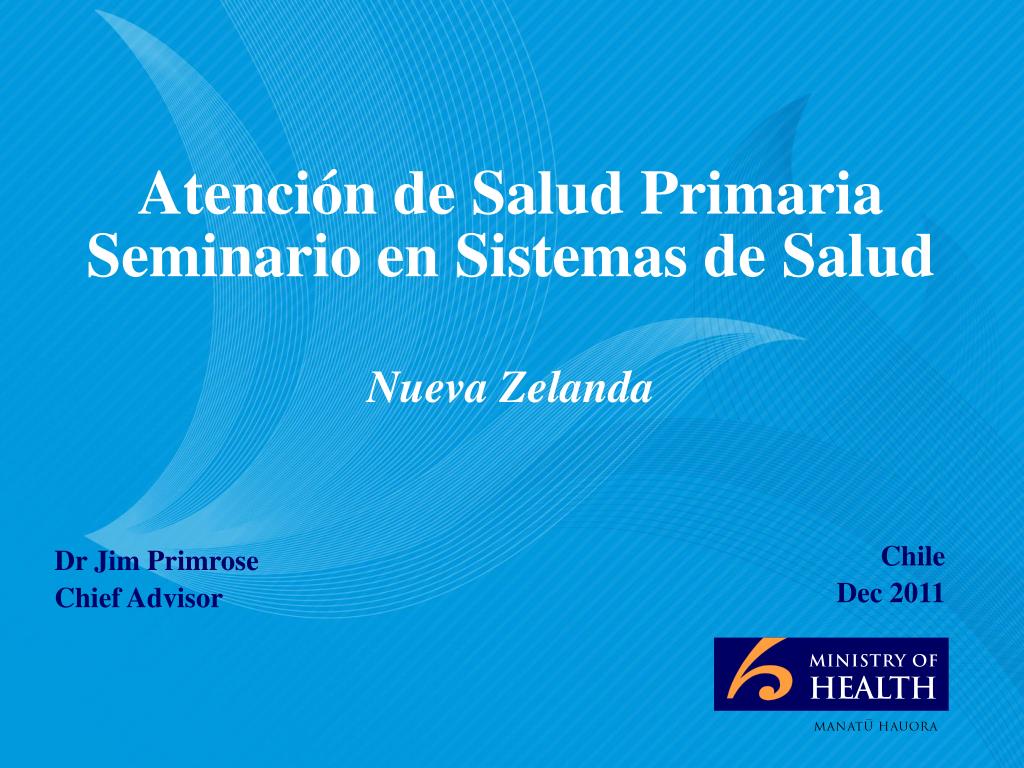 Atención de Salud Primaria
Seminario en Sistemas de Salud

Nueva Zelanda

Dr Jim Primrose
Chief Advisor

Chile
Dec 2011

MINISTRY OF
HEALTH
MANATŪ HAUORA